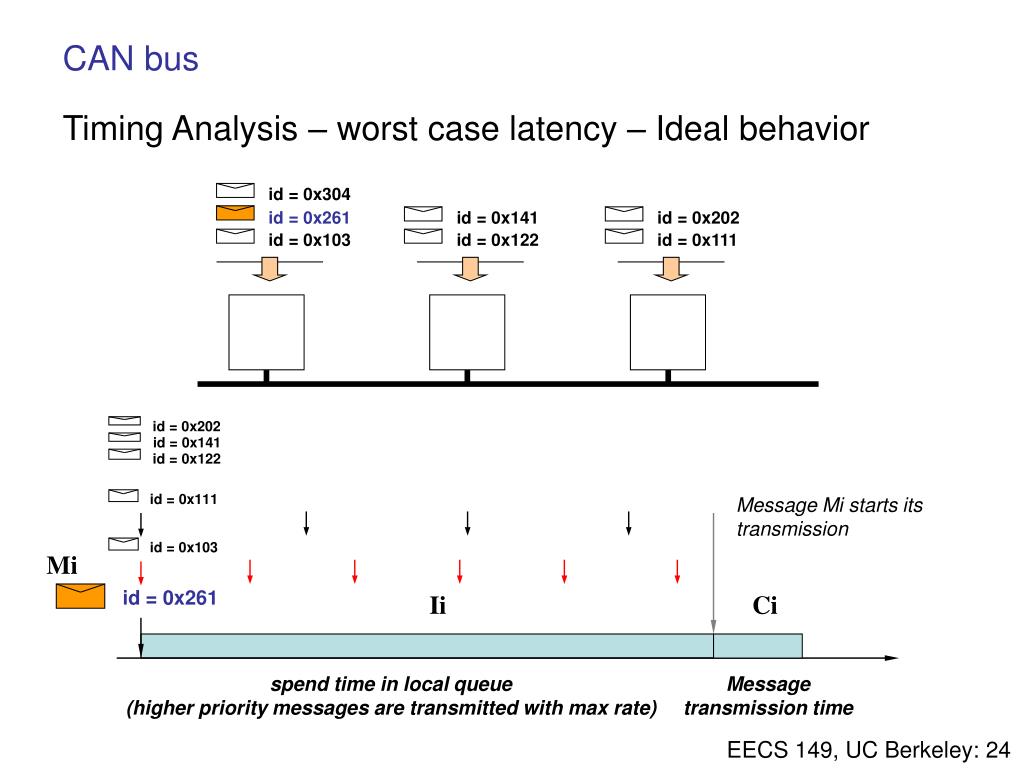 CAN bus

Timing Analysis – worst case latency – Ideal behavior

id = 0x304
id = 0x261
id = 0x103

id = 0x141
id = 0x122

id = 0x202
id = 0x111

id = 0x202
id = 0x141
id = 0x122

id = 0x111

id = 0x103

Mi

id = 0x261

Message Mi starts its transmission

Ii

Ci

spend time in local queue
(higher priority messages are transmitted with max rate)

Message
transmission time

EECS 149, UC Berkeley: 24